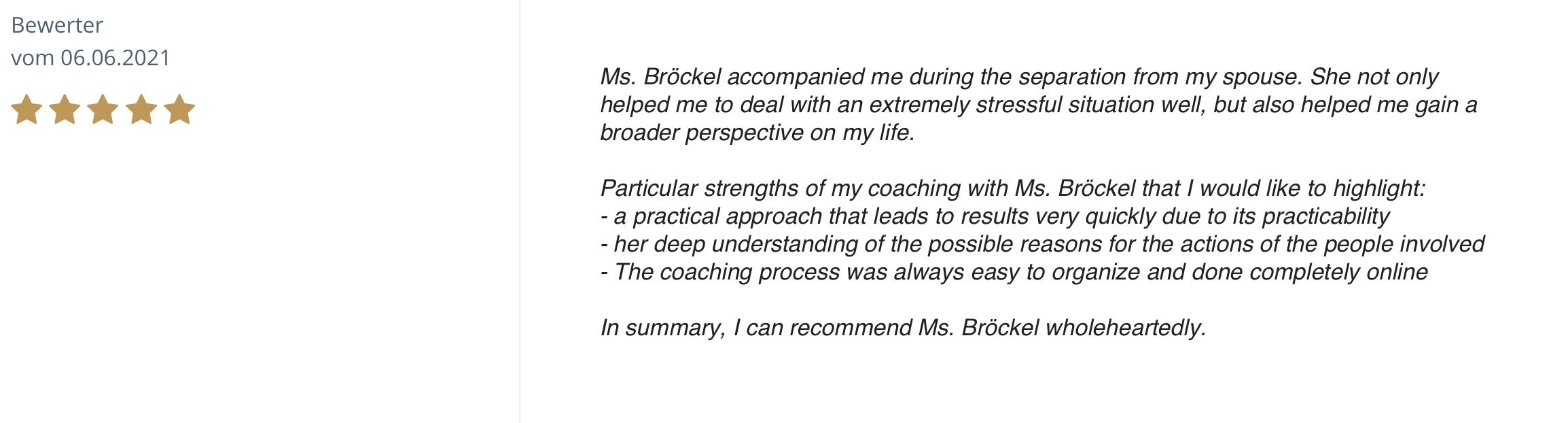 Bewerter
vom 06.06.2021

Ms. Bröckel accompanied me during the separation from my spouse. She not only helped me to deal with an extremely stressful situation well, but also helped me gain a broader perspective on my life.

Particular strengths of my coaching with Ms. Bröckel that I would like to highlight:
- a practical approach that leads to results very quickly due to its practicability
- her deep understanding of the possible reasons for the actions of the people involved
- The coaching process was always easy to organize and done completely online

In summary, I can recommend Ms. Bröckel wholeheartedly.